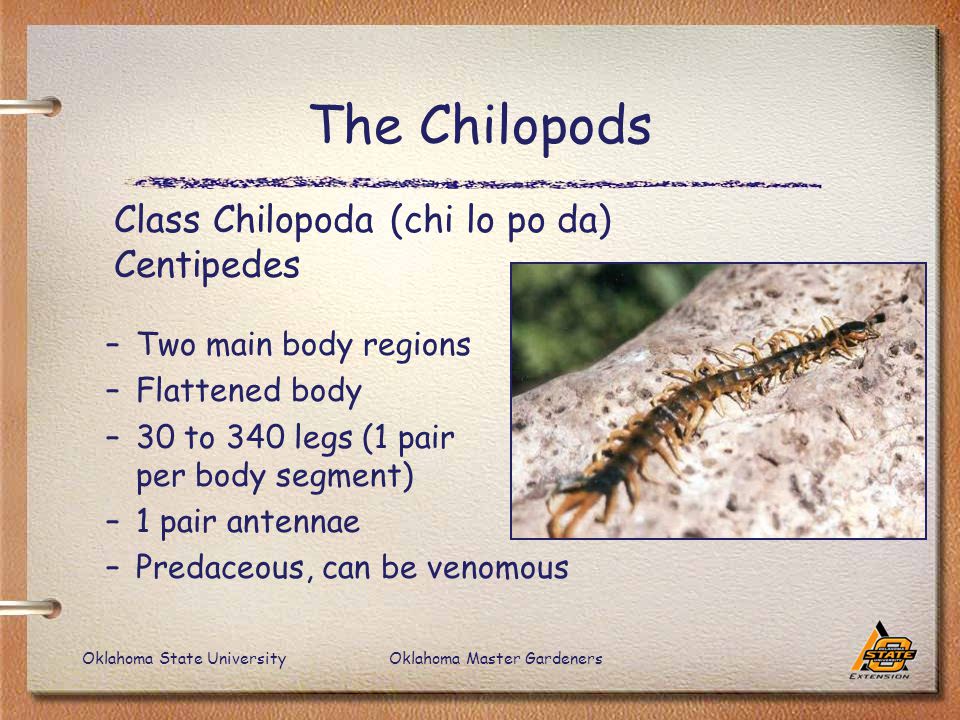 The Chilopods

Class Chilopoda (chi lo po da)
Centipedes

– Two main body regions
– Flattened body
– 30 to 340 legs (1 pair per body segment)
– 1 pair antennae
– Predaceous, can be venomous

Oklahoma State University

Oklahoma Master Gardeners

STATE
EXTENSION